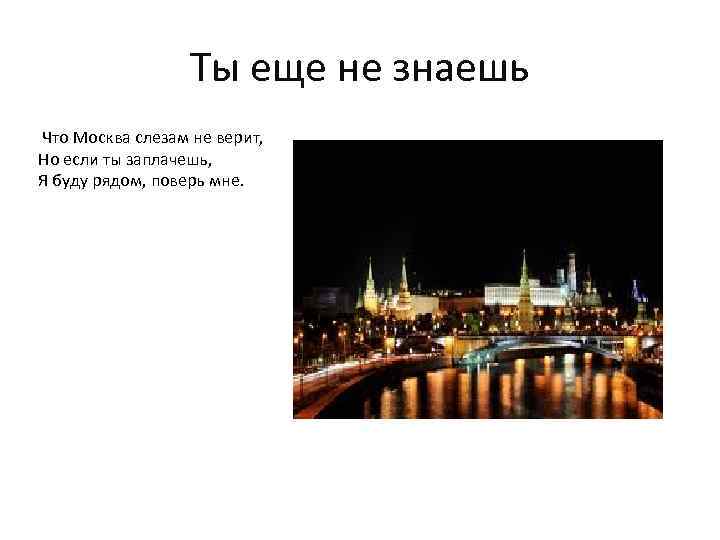 Ты еще не знаешь

Что Москва слезам не верит,
Но если ты заплачешь,
Я буду рядом, поверь мне.